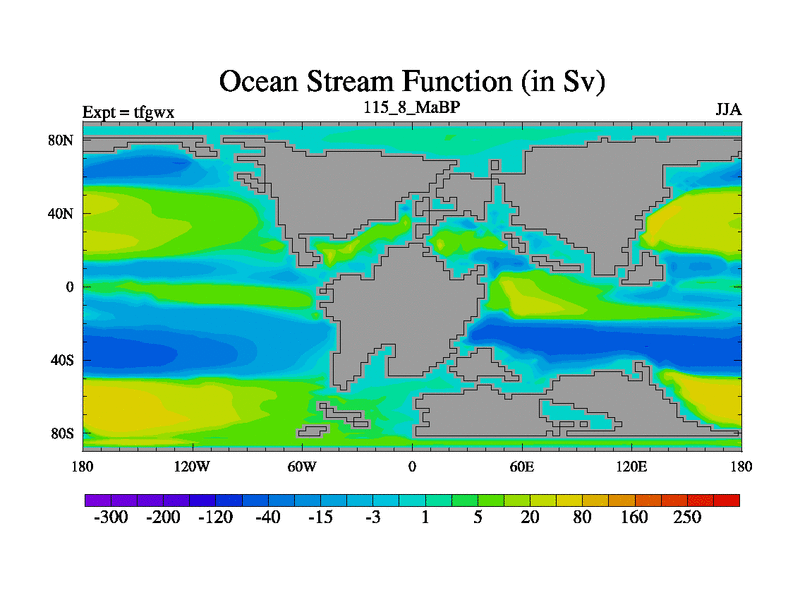 Ocean Stream Function (in Sv)

Expt = tfgwx
115_8_MaBP
JJA

80N
40N
0
40S
80S

180
120W
60W
0
60E
120E
180

-300
-200
-120
-40
-15
-3
1
5
20
80
160
250